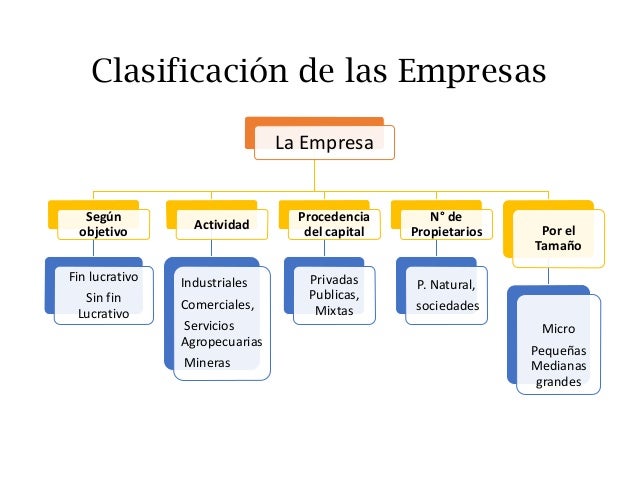 Clasificación de las Empresas

La Empresa

Según objetivo

Fin lucrativo
Sin fin Lucrativo

Actividad

Industriales
Comerciales,
Servicios
Agropecuarias
Mineras

Procedencia del capital

Privadas
Publicas,
Mixtas

N° de Propietarios

P. Natural,
sociedades

Por el Tamaño

Micro
Pequeñas
Medianas
grandes